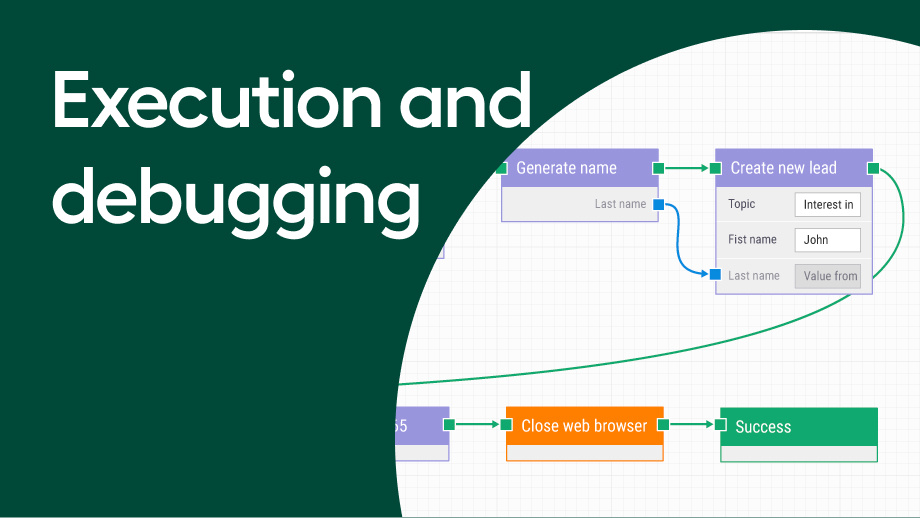 Execution and debugging

Generate name
Last name

Create new lead
Topic
Interest in
Fist name
John
Last name
Value from

65
Close web browser
Success